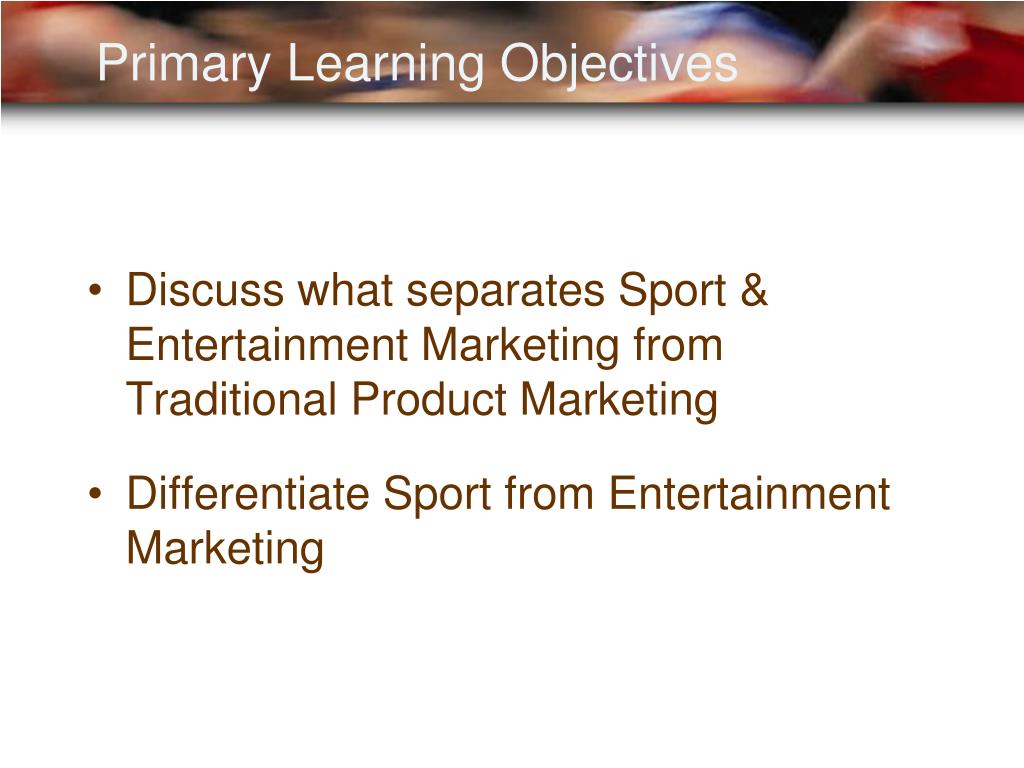 Primary Learning Objectives

• Discuss what separates Sport & Entertainment Marketing from Traditional Product Marketing

• Differentiate Sport from Entertainment Marketing